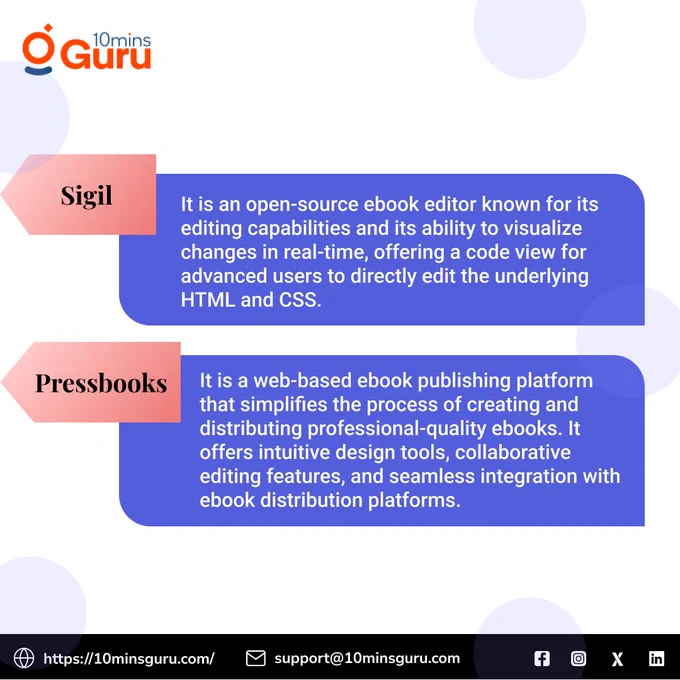 10mins Guru

Sigil

It is an open-source ebook editor known for its editing capabilities and its ability to visualize changes in real-time, offering a code view for advanced users to directly edit the underlying HTML and CSS.

Pressbooks

It is a web-based ebook publishing platform that simplifies the process of creating and distributing professional-quality ebooks. It offers intuitive design tools, collaborative editing features, and seamless integration with ebook distribution platforms.

https://10minsguru.com/ support@10minsguru.com